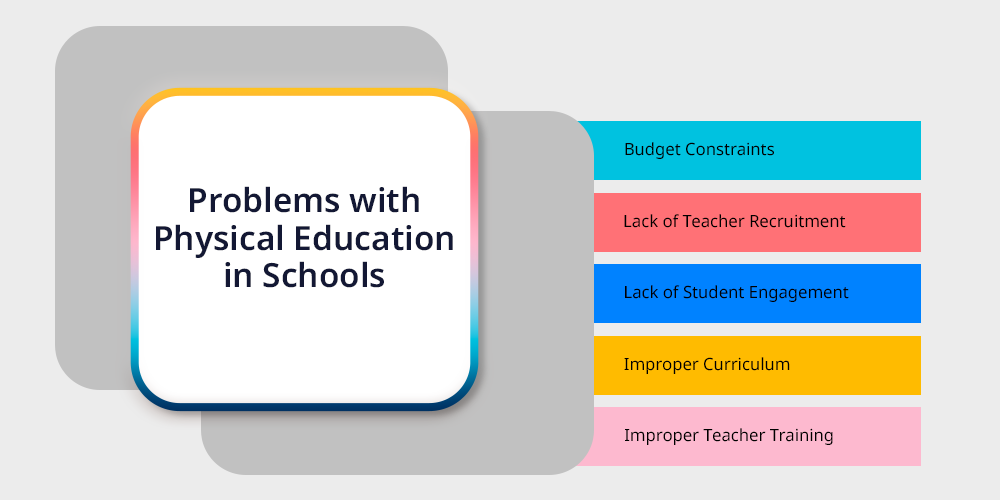 Problems with Physical Education in Schools

Budget Constraints

Lack of Teacher Recruitment

Lack of Student Engagement

Improper Curriculum

Improper Teacher Training